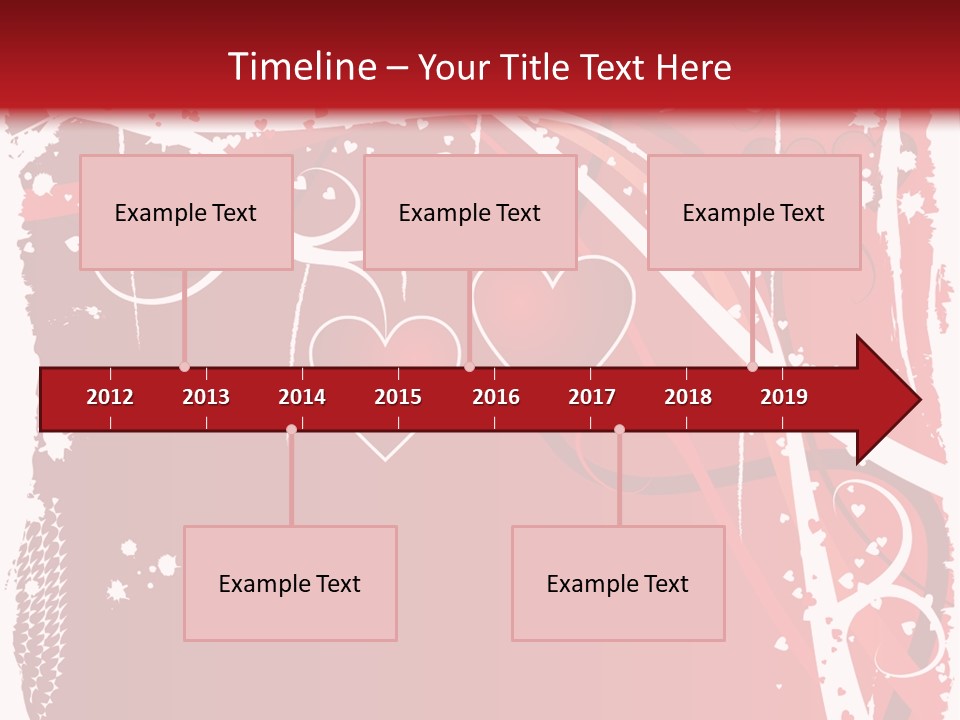 Timeline – Your Title Text Here

Example Text

Example Text

Example Text

2012 2013 2014 2015 2016 2017 2018 2019

Example Text

Example Text